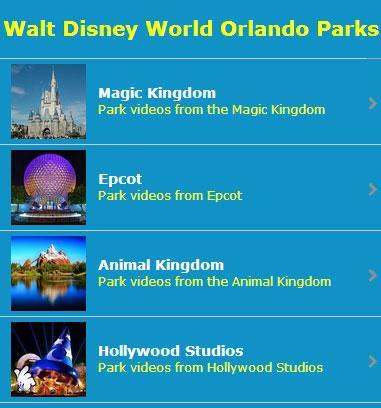 Walt Disney World Orlando Parks

Magic Kingdom
Park videos from the Magic Kingdom

Epcot
Park videos from Epcot

Animal Kingdom
Park videos from the Animal Kingdom

Hollywood Studios
Park videos from Hollywood Studios